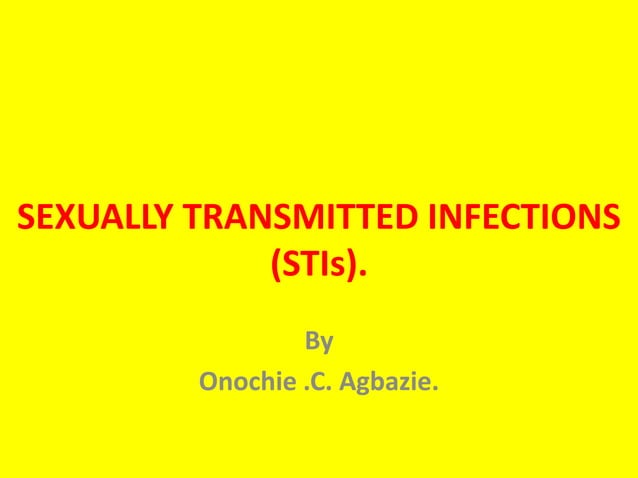 SEXUALLY TRANSMITTED INFECTIONS (STIs).

By

Onochie .C. Agbazie.